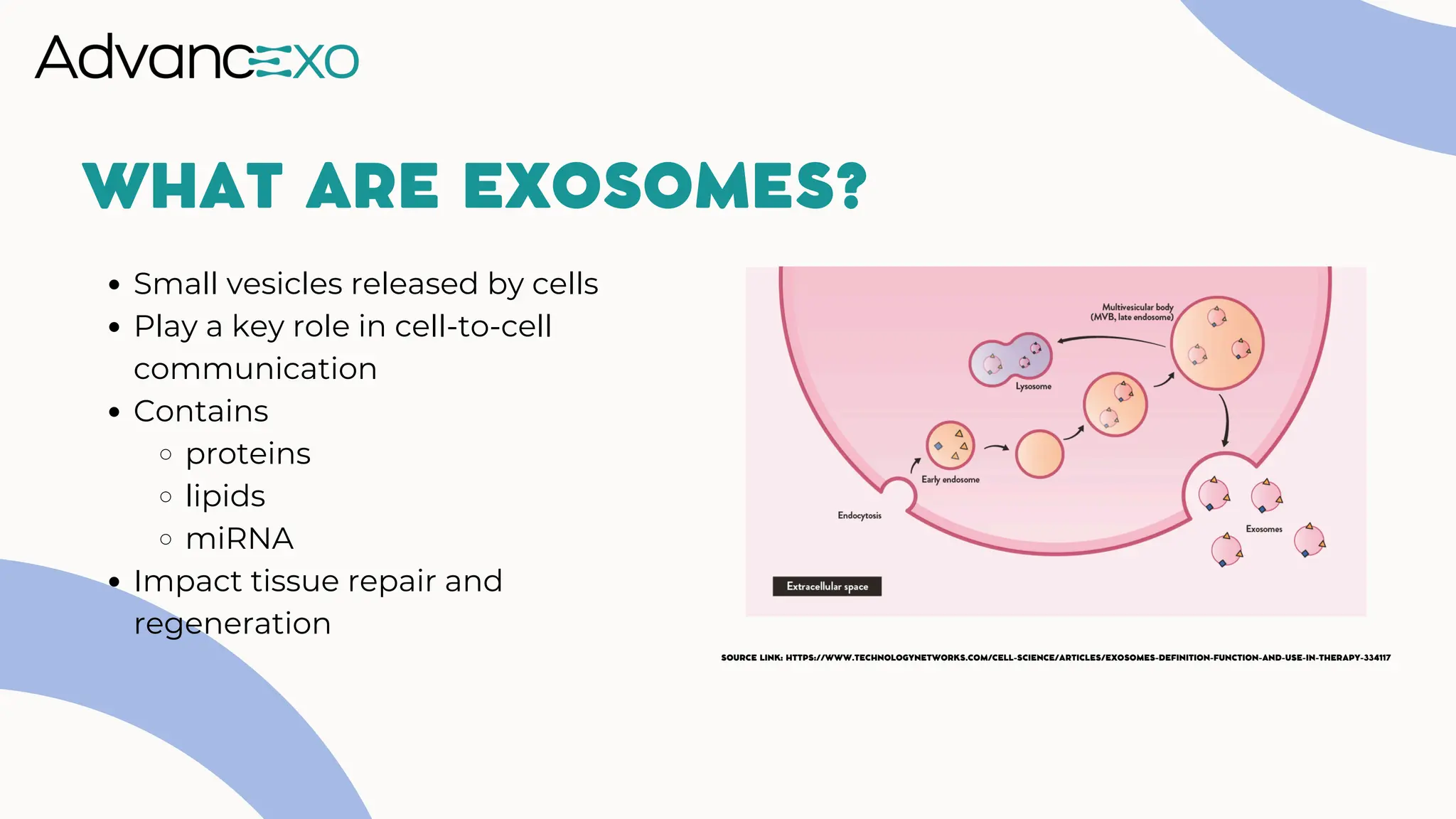 AdvancEXO

WHAT ARE EXOSOMES?

- Small vesicles released by cells
- Play a key role in cell-to-cell communication
- Contains
  - proteins
  - lipids
  - miRNA
- Impact tissue repair and regeneration

Multivesicular body (MVB, late endosome)

Lysosome

Early endosome

Endocytosis

Exosomes

Extracellular space

SOURCE LINK: HTTPS://WWW.TECHNOLOGYNETWORKS.COM/CELL-SCIENCE/ARTICLES/EXOSOMES-DEFINITION-FUNCTION-AND-USE-IN-THERAPY-334117